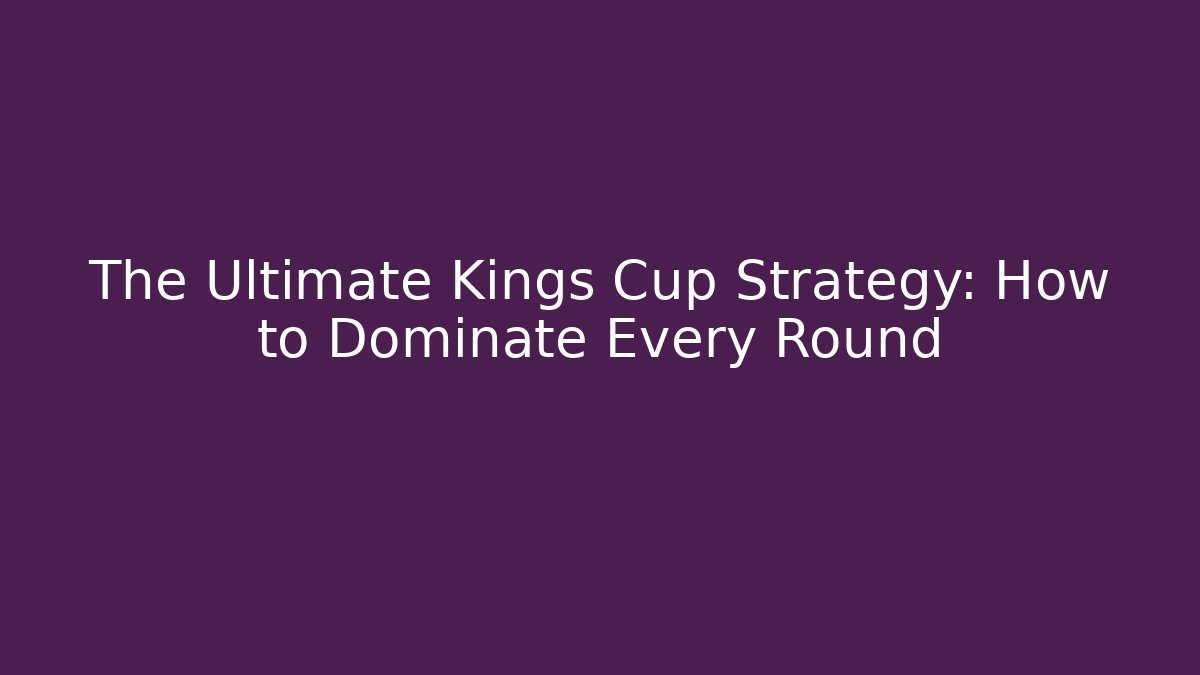 The Ultimate Kings Cup Strategy: How to Dominate Every Round